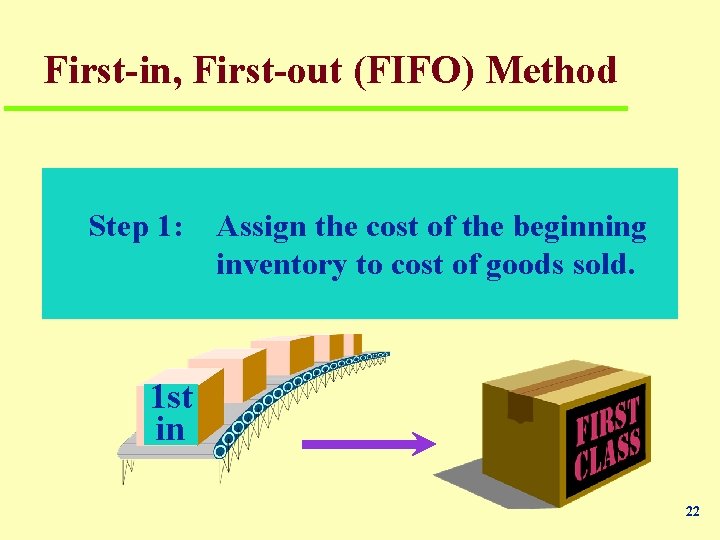 First-in, First-out (FIFO) Method

Step 1: Assign the cost of the beginning inventory to cost of goods sold.

1st in

FIRST CLASS

22